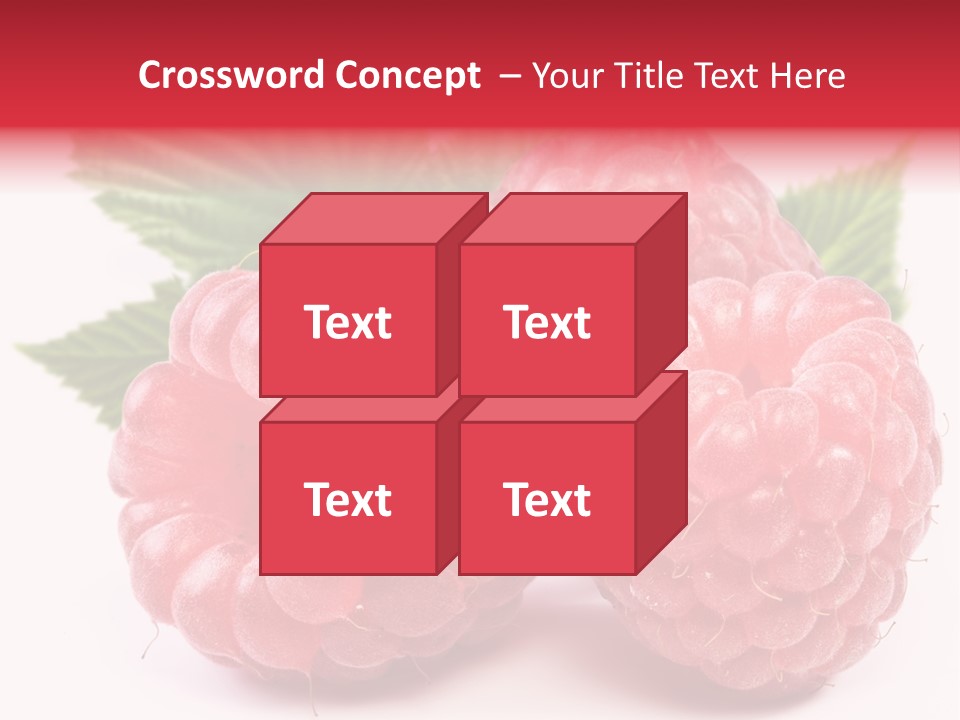 Crossword Concept – Your Title Text Here

Text

Text

Text

Text